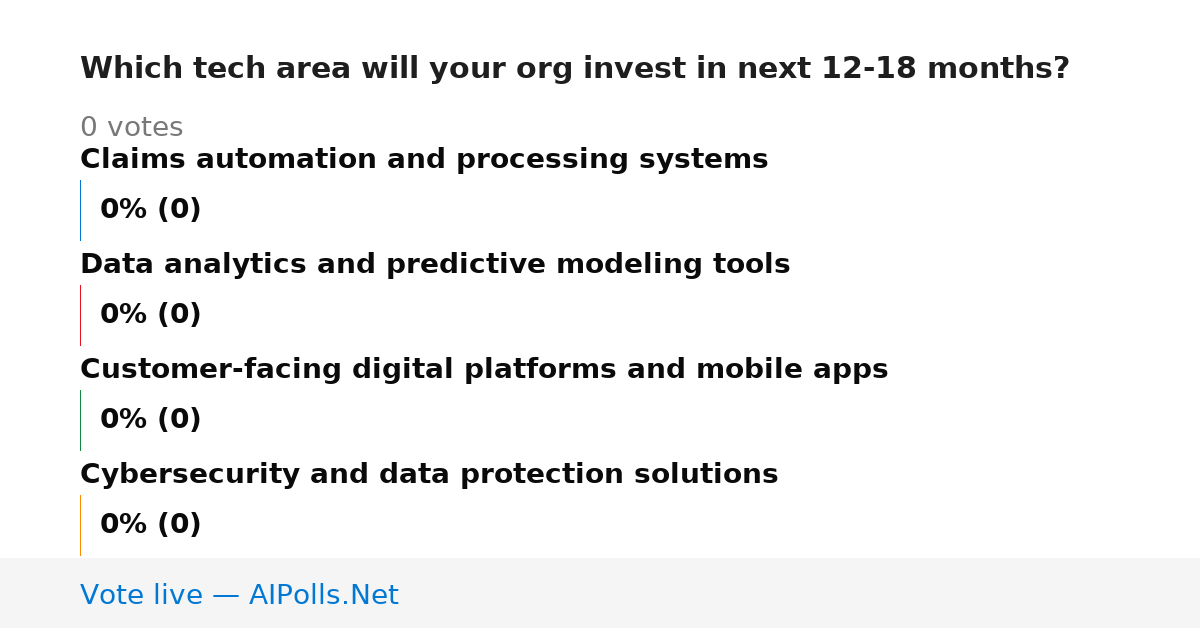 Which tech area will your org invest in next 12-18 months?

0 votes

Claims automation and processing systems

0% (0)

Data analytics and predictive modeling tools

0% (0)

Customer-facing digital platforms and mobile apps

0% (0)

Cybersecurity and data protection solutions

0% (0)

Vote live — AIPolls.Net